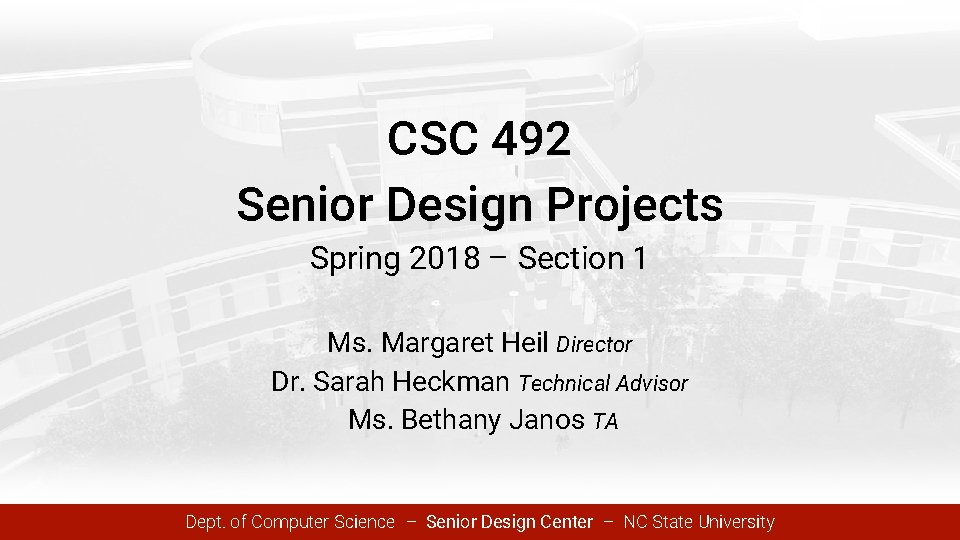 CSC 492
Senior Design Projects
Spring 2018 – Section 1

Ms. Margaret Heil Director
Dr. Sarah Heckman Technical Advisor
Ms. Bethany Janos TA

Dept. of Computer Science – Senior Design Center – NC State University